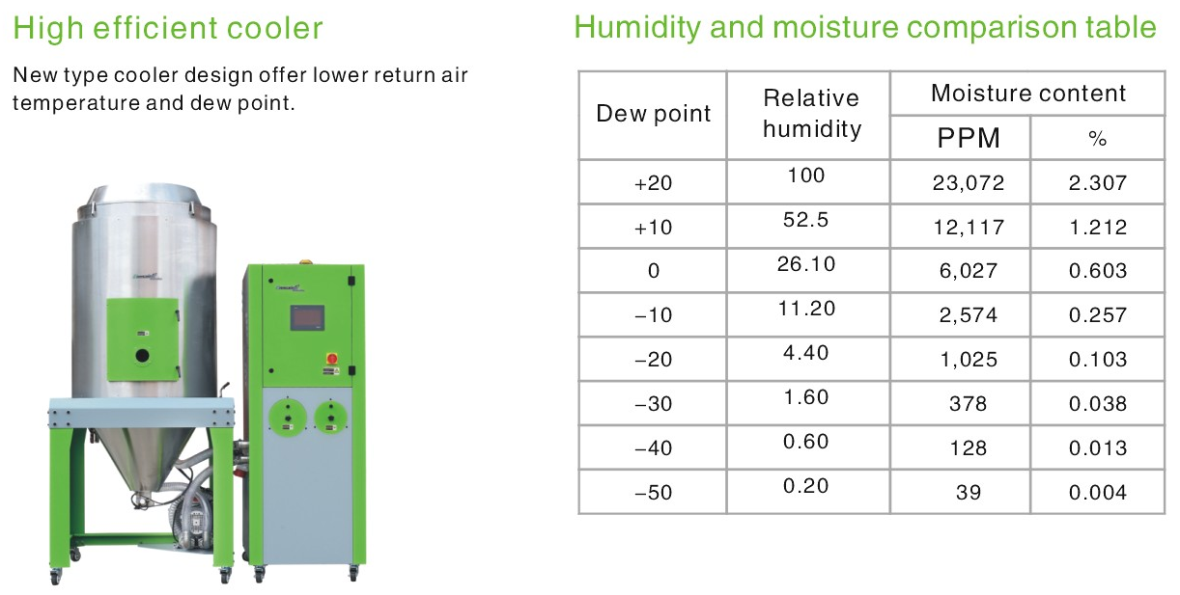 High efficient cooler

New type cooler design offer lower return air temperature and dew point.

Humidity and moisture comparison table

| Dew point | Relative humidity | Moisture content PPM | Moisture content % |
|---|---|---|---|
| +20 | 100 | 23,072 | 2.307 |
| +10 | 52.5 | 12,117 | 1.212 |
| 0 | 26.10 | 6,027 | 0.603 |
| −10 | 11.20 | 2,574 | 0.257 |
| −20 | 4.40 | 1,025 | 0.103 |
| −30 | 1.60 | 378 | 0.038 |
| −40 | 0.60 | 128 | 0.013 |
| −50 | 0.20 | 39 | 0.004 |